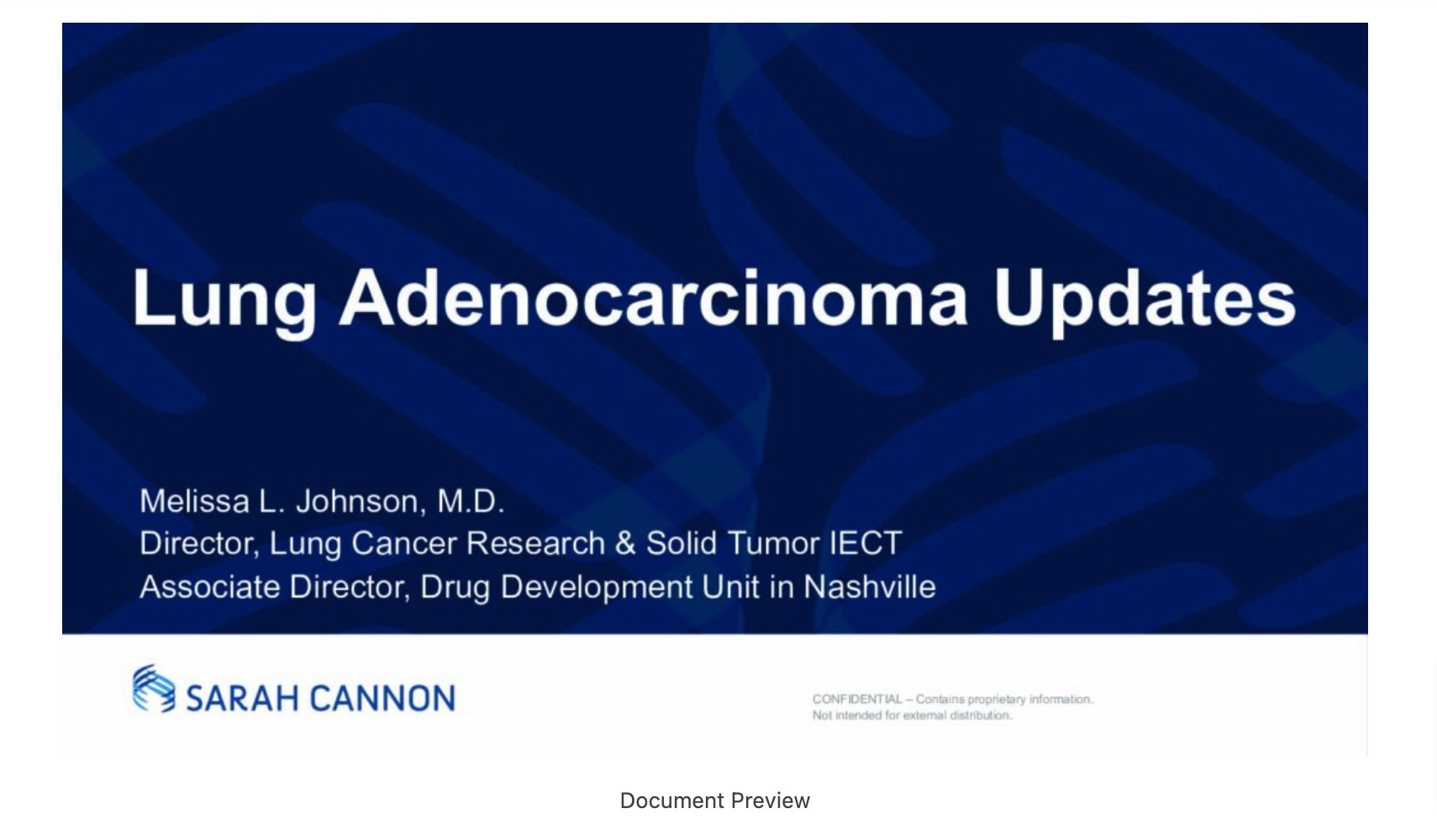 Lung Adenocarcinoma Updates

Melissa L. Johnson, M.D.
Director, Lung Cancer Research & Solid Tumor IECT
Associate Director, Drug Development Unit in Nashville

SARAH CANNON

CONFIDENTIAL – Contains proprietary information.
Not intended for external distribution.

Document Preview